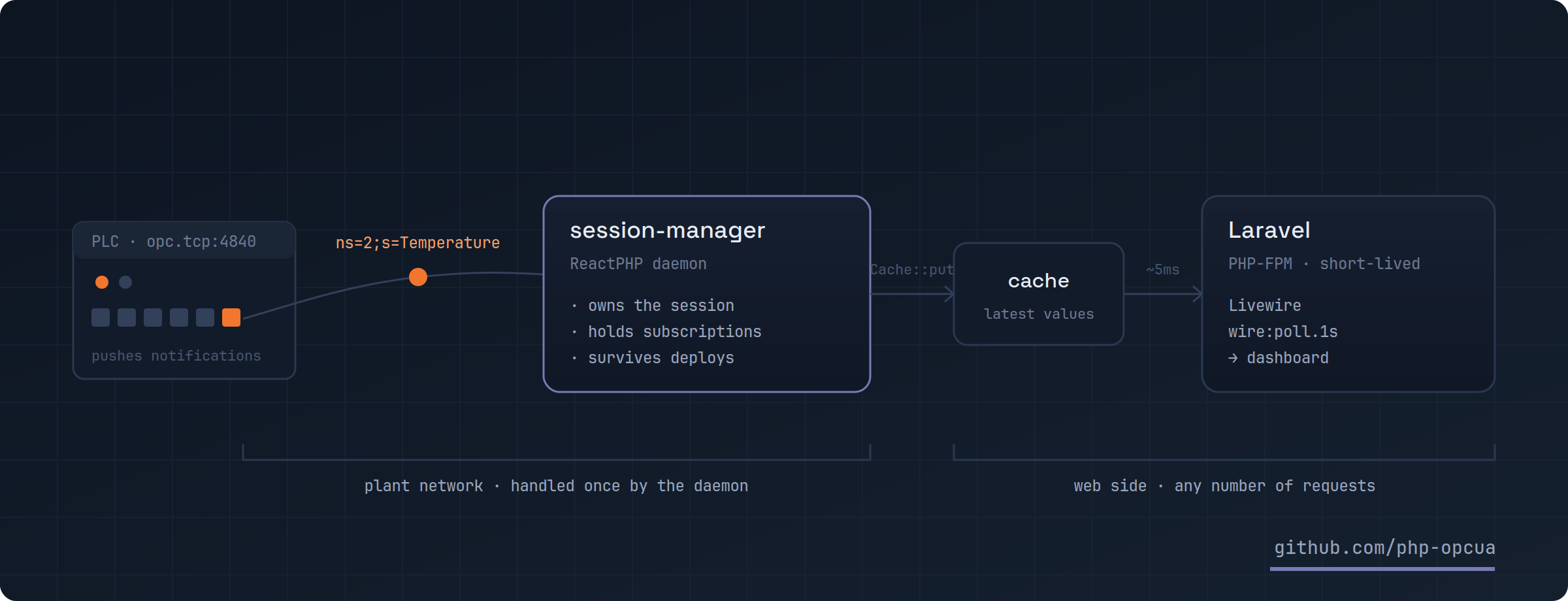 PLC · opc.tcp:4840

pushes notifications

ns=2;s=Temperature

session-manager

ReactPHP daemon

· owns the session
· holds subscriptions
· survives deploys

Cache::put

cache

latest values

~5ms

Laravel

PHP-FPM · short-lived

Livewire
wire:poll.1s
→ dashboard

plant network · handled once by the daemon

web side · any number of requests

github.com/php-opcua